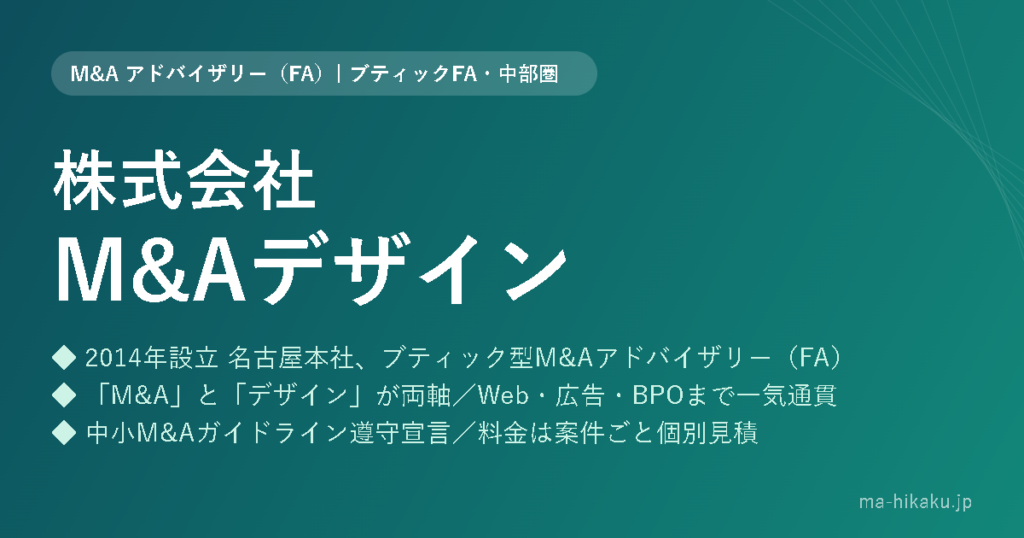 M&A アドバイザリー（FA）｜ブティックFA・中部圏

株式会社
M&Aデザイン

◆ 2014年設立 名古屋本社、ブティック型M&Aアドバイザリー（FA）
◆ 「M&A」と「デザイン」が両軸／Web・広告・BPOまで一気通貫
◆ 中小M&Aガイドライン遵守宣言／料金は案件ごと個別見積

ma-hikaku.jp